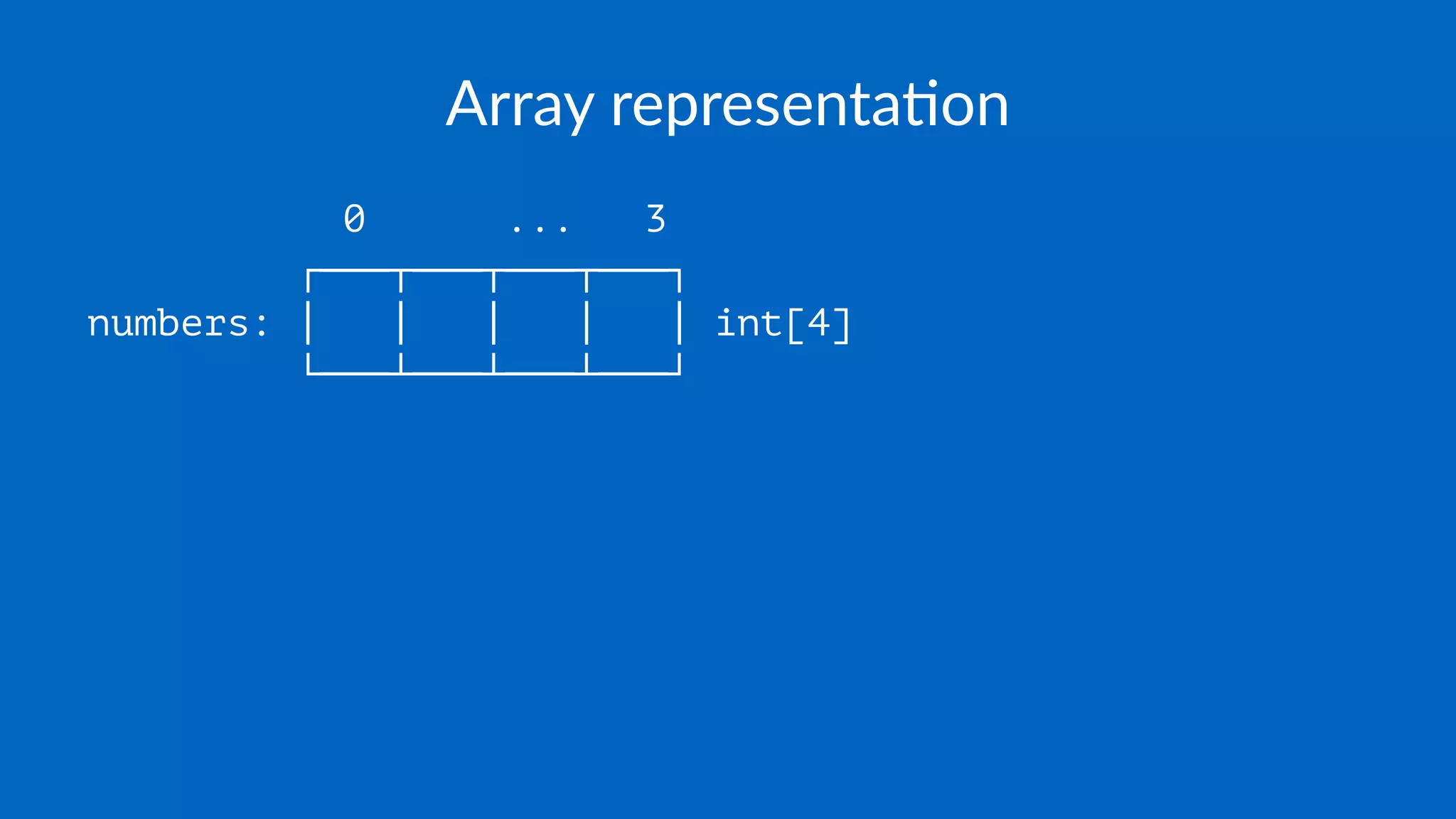 Array representation

0 ... 3

numbers: int[4]